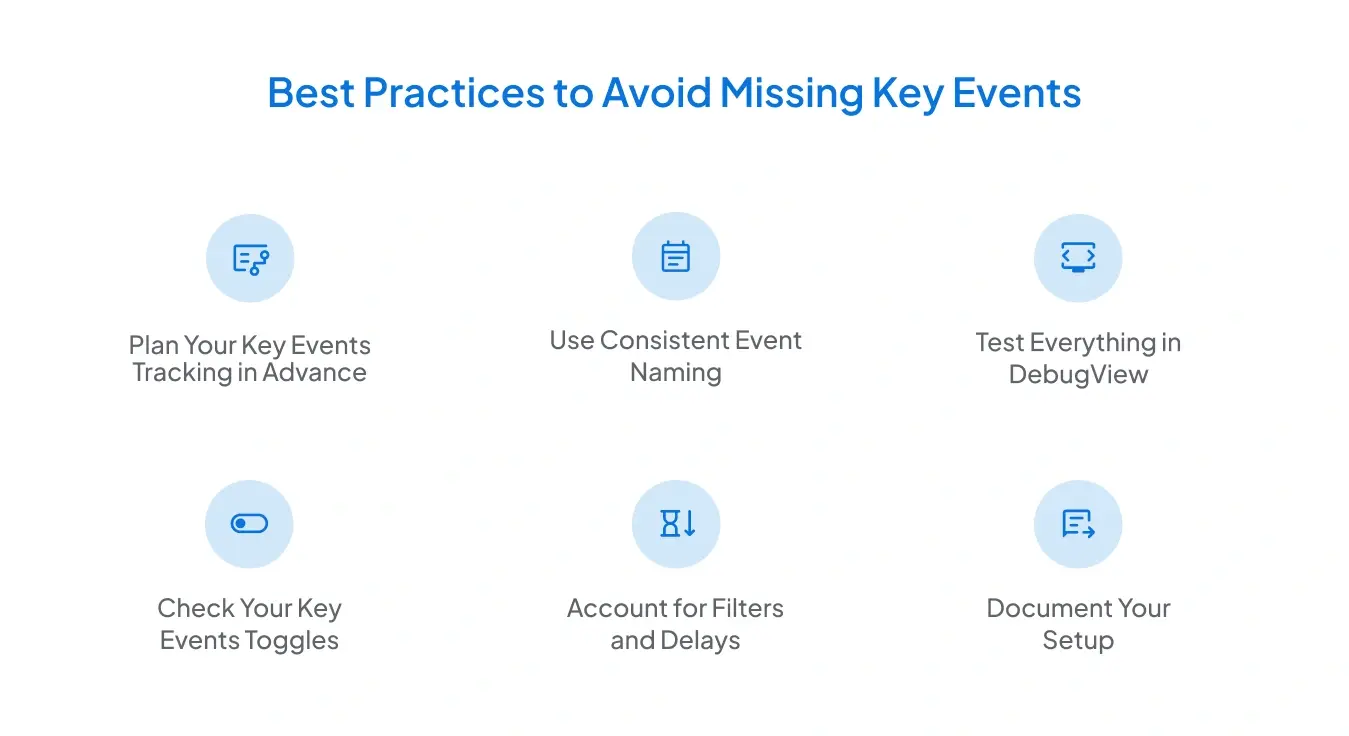 Best Practices to Avoid Missing Key Events

Plan Your Key Events Tracking in Advance

Use Consistent Event Naming

Test Everything in DebugView

Check Your Key Events Toggles

Account for Filters and Delays

Document Your Setup